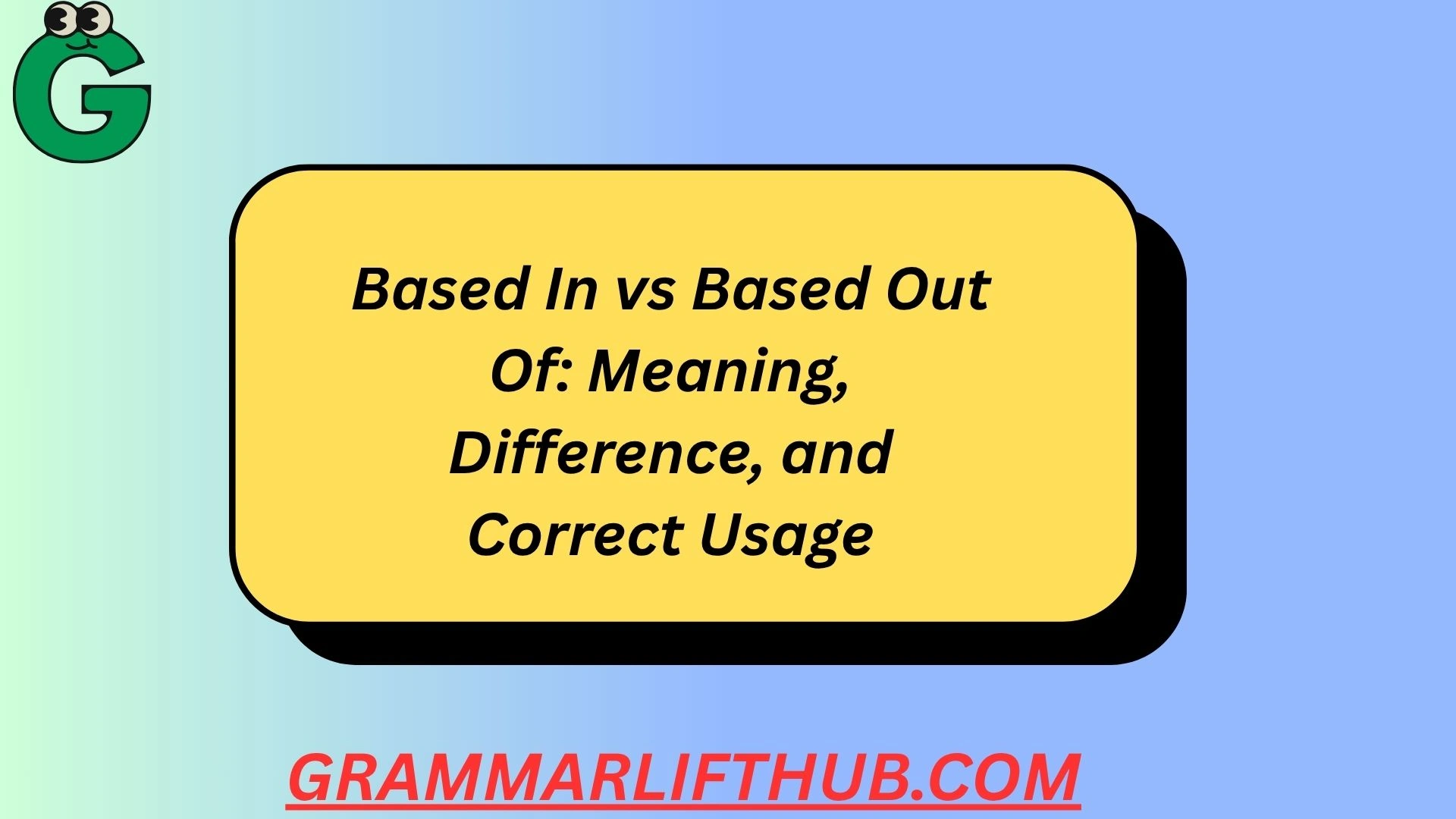 G

Based In vs Based Out Of: Meaning, Difference, and Correct Usage

GRAMMARLIFTHUB.COM